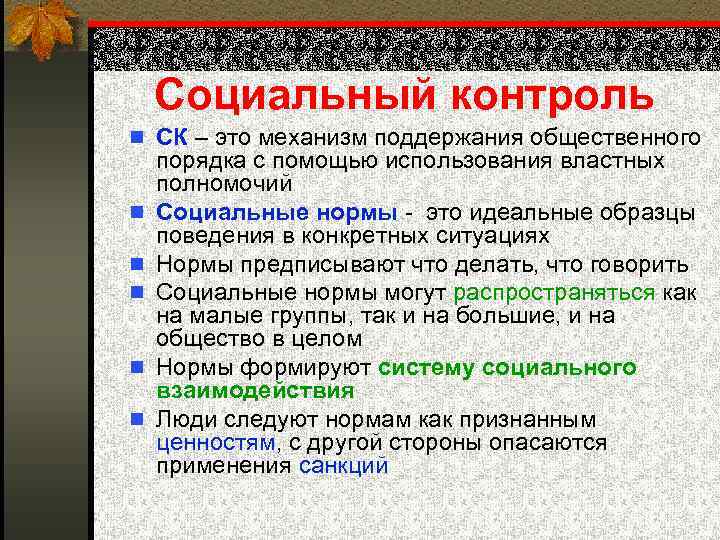 Социальный контроль

СК – это механизм поддержания общественного порядка с помощью использования властных полномочий

Социальные нормы - это идеальные образцы поведения в конкретных ситуациях

Нормы предписывают что делать, что говорить

Социальные нормы могут распространяться как на малые группы, так и на большие, и на общество в целом

Нормы формируют систему социального взаимодействия

Люди следуют нормам как признанным ценностям, с другой стороны опасаются применения санкций